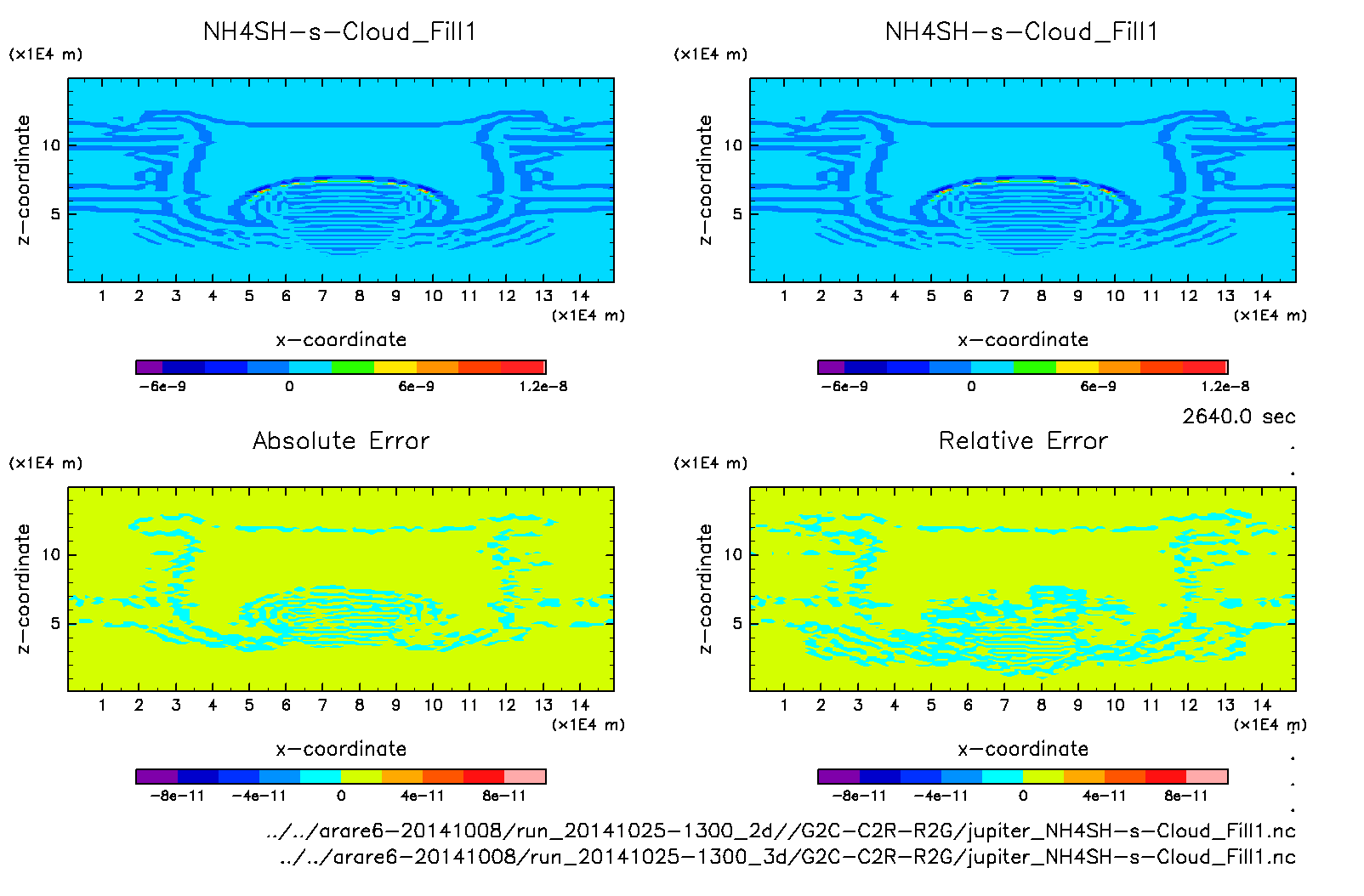 NH4SH-s-Cloud_Fill1

(x1E4 m)

z-coordinate

10

5

1 2 3 4 5 6 7 8 9 10 11 12 13 14

(x1E4 m)

x-coordinate

-6e-9 0 6e-9 1.2e-8

NH4SH-s-Cloud_Fill1

(x1E4 m)

z-coordinate

10

5

1 2 3 4 5 6 7 8 9 10 11 12 13 14

(x1E4 m)

x-coordinate

-6e-9 0 6e-9 1.2e-8

2640.0 sec

Absolute Error

(x1E4 m)

z-coordinate

10

5

1 2 3 4 5 6 7 8 9 10 11 12 13 14

(x1E4 m)

x-coordinate

-8e-11 -4e-11 0 4e-11 8e-11

Relative Error

(x1E4 m)

z-coordinate

10

5

1 2 3 4 5 6 7 8 9 10 11 12 13 14

(x1E4 m)

x-coordinate

-8e-11 -4e-11 0 4e-11 8e-11

../../arare6-20141008/run_20141025-1300_2d//G2C-C2R-R2G/jupiter_NH4SH-s-Cloud_Fill1.nc
../../arare6-20141008/run_20141025-1300_3d/G2C-C2R-R2G/jupiter_NH4SH-s-Cloud_Fill1.nc